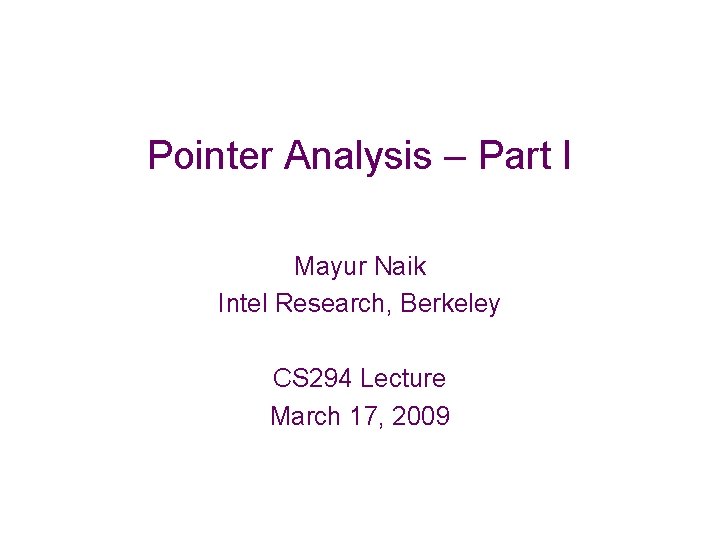 Pointer Analysis – Part I

Mayur Naik
Intel Research, Berkeley

CS294 Lecture
March 17, 2009